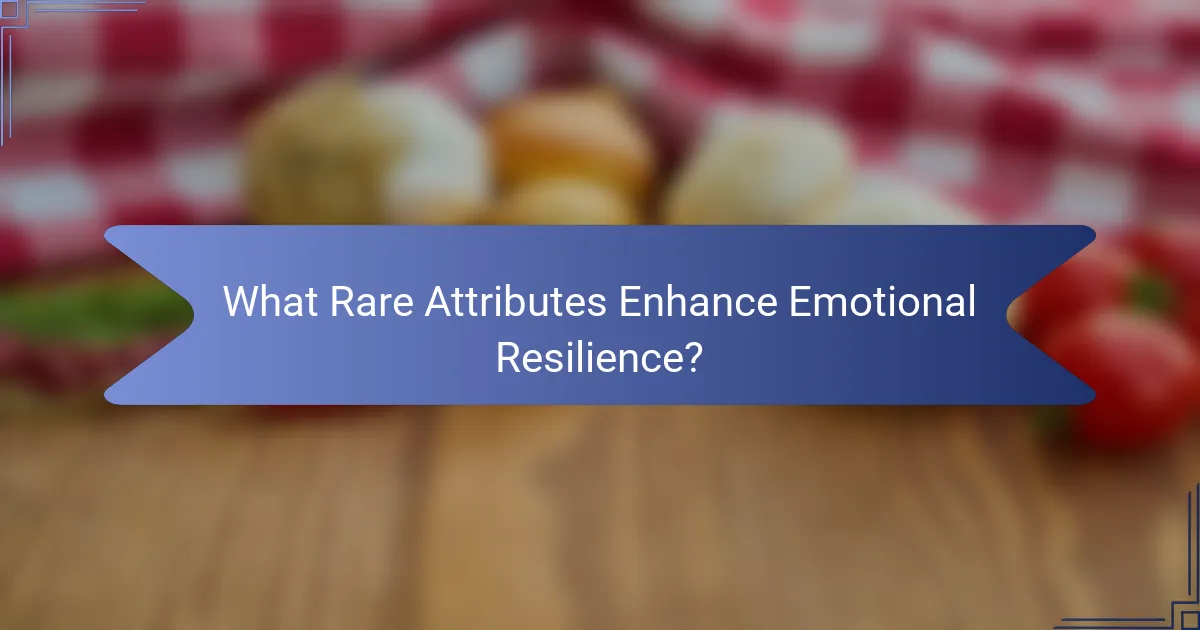 What Rare Attributes Enhance Emotional Resilience?